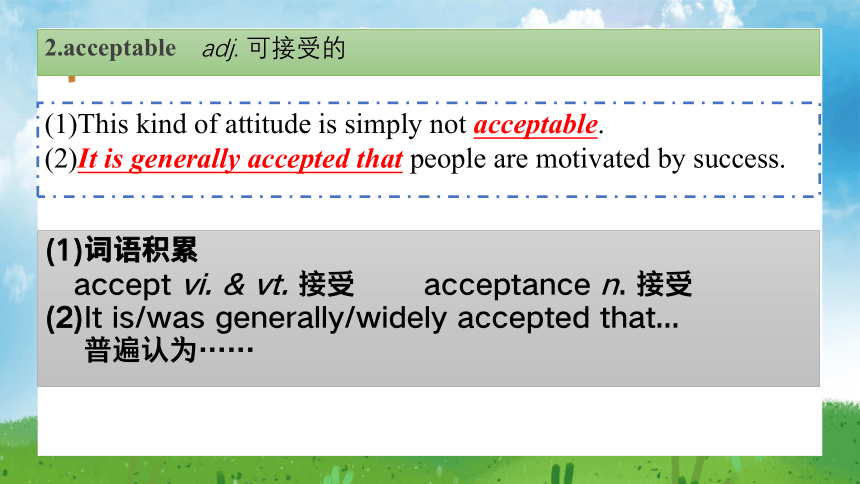 2.acceptable adj. 可接受的

(1)This kind of attitude is simply not acceptable.
(2)It is generally accepted that people are motivated by success.

(1)词语积累
accept vi. & vt. 接受 acceptance n. 接受
(2)It is/was generally/widely accepted that...
普遍认为……